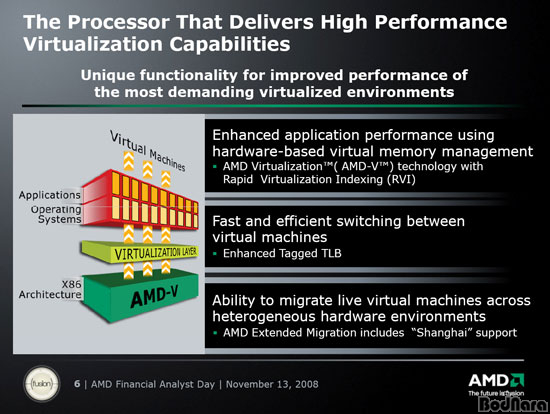 The Processor That Delivers High Performance Virtualization Capabilities

Unique functionality for improved performance of the most demanding virtualized environments

Virtual Machines

Applications

Operating Systems

VIRTUALIZATION LAYER

X86 Architecture

AMD-V

Enhanced application performance using hardware-based virtual memory management

▪ AMD Virtualization™( AMD-V™) technology with Rapid Virtualization Indexing (RVI)

Fast and efficient switching between virtual machines

▪ Enhanced Tagged TLB

Ability to migrate live virtual machines across heterogeneous hardware environments

▪ AMD Extended Migration includes "Shanghai" support

fusion

6 | AMD Financial Analyst Day | November 13, 2008

AMD

The future is fusion

BodNara